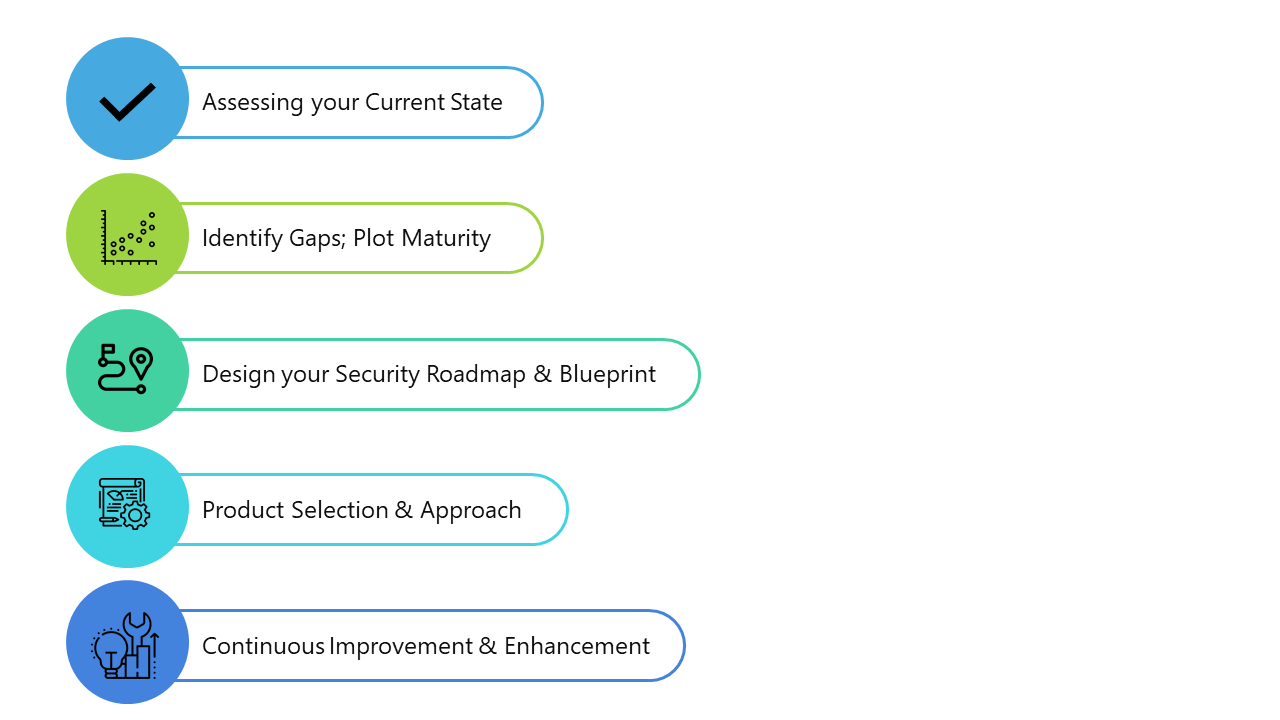 Assessing your Current State

Identify Gaps; Plot Maturity

Design your Security Roadmap & Blueprint

Product Selection & Approach

Continuous Improvement & Enhancement